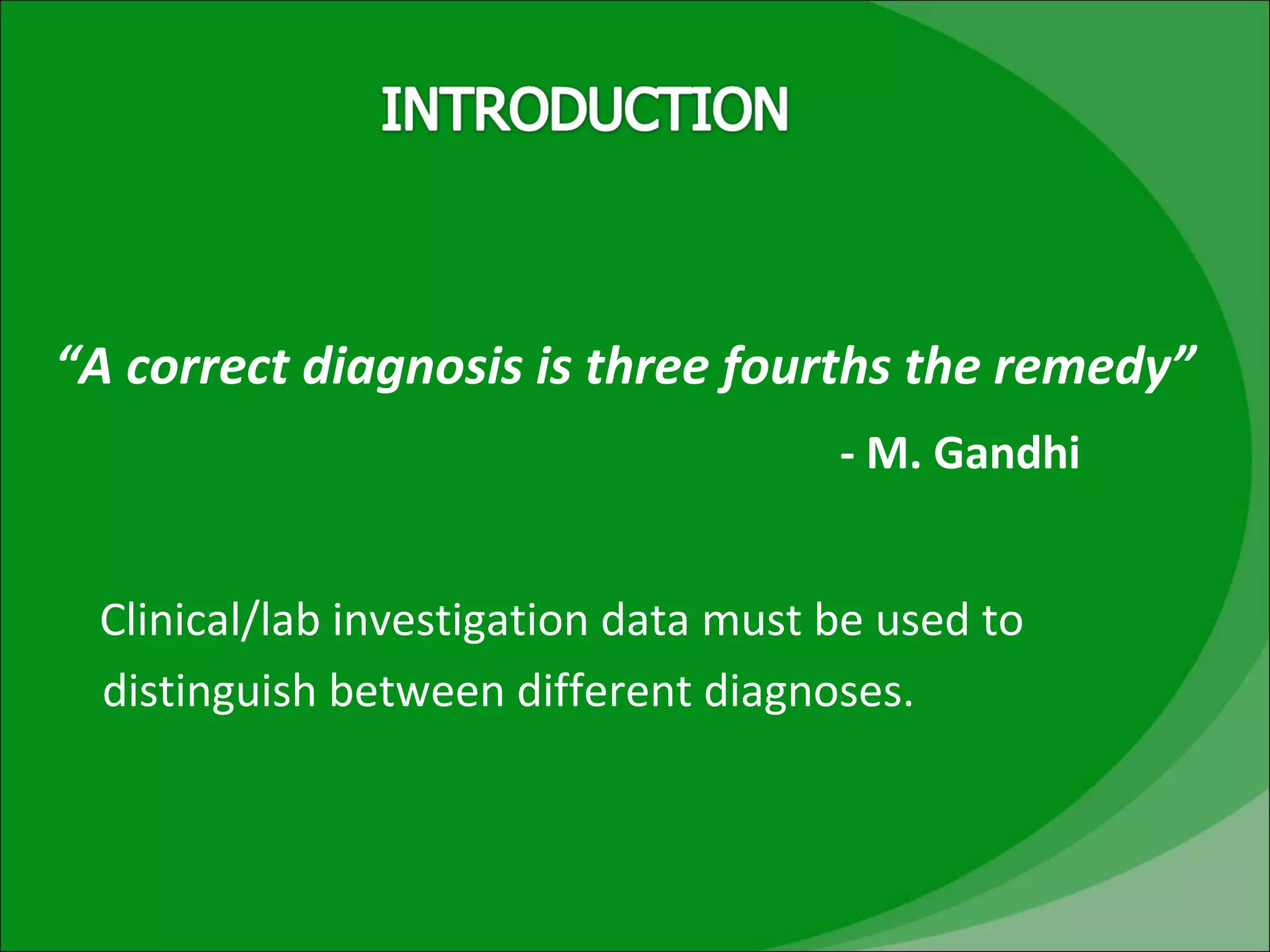 INTRODUCTION

“A correct diagnosis is three fourths the remedy”

- M. Gandhi

Clinical/lab investigation data must be used to distinguish between different diagnoses.